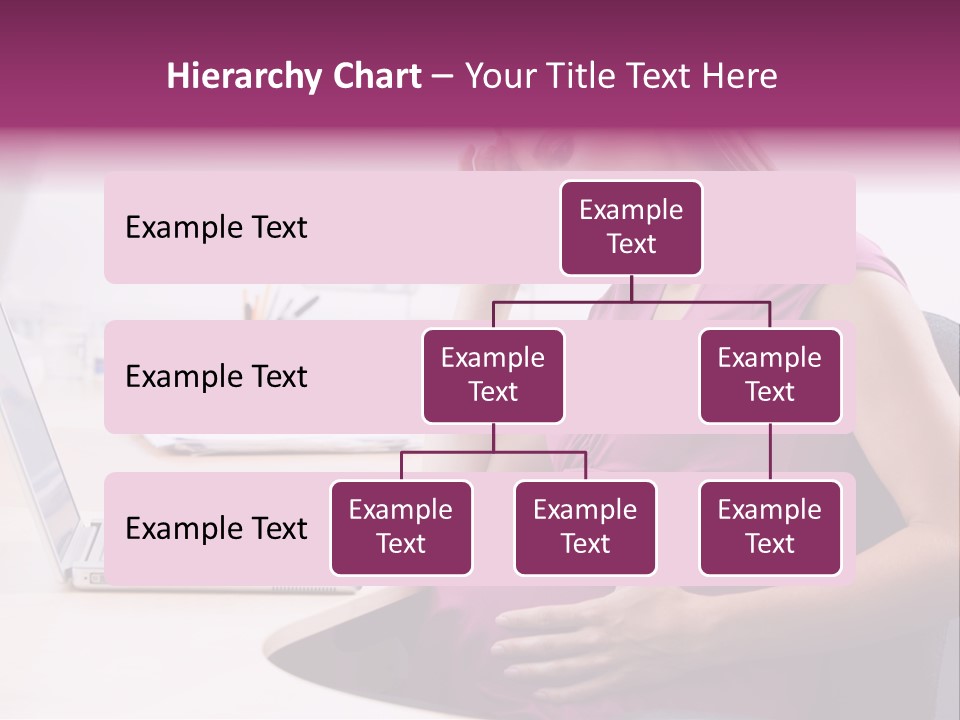 Hierarchy Chart – Your Title Text Here

Example Text

Example Text

Example Text

Example Text

Example Text

Example Text

Example Text

Example Text

Example Text